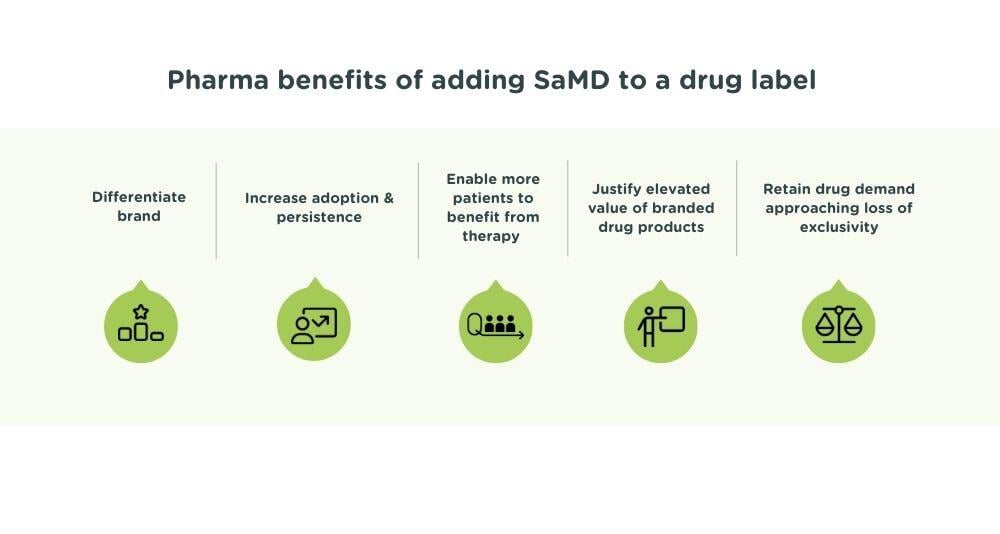 Pharma benefits of adding SaMD to a drug label

Differentiate brand

Increase adoption & persistence

Enable more patients to benefit from therapy

Justify elevated value of branded drug products

Retain drug demand approaching loss of exclusivity